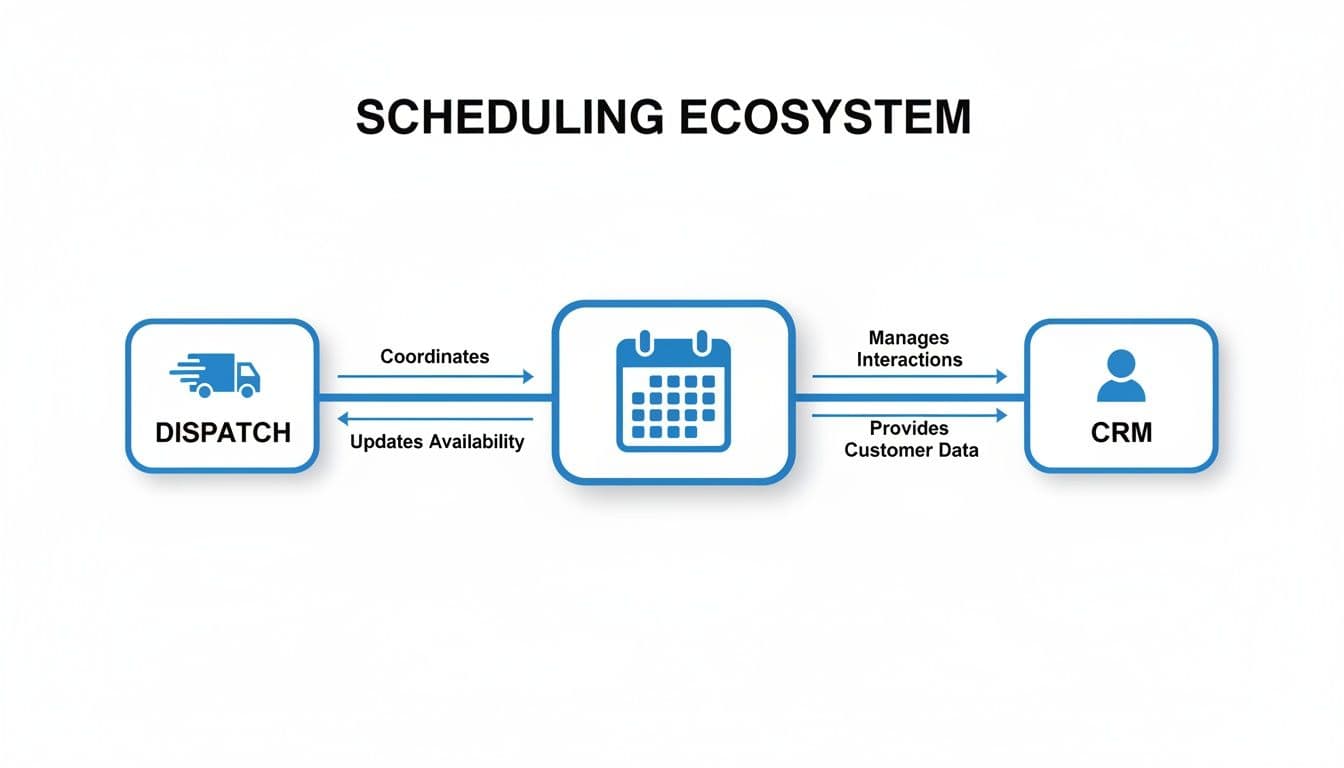 SCHEDULING ECOSYSTEM

DISPATCH

Coordinates

Updates Availability

Manages Interactions

Provides Customer Data

CRM